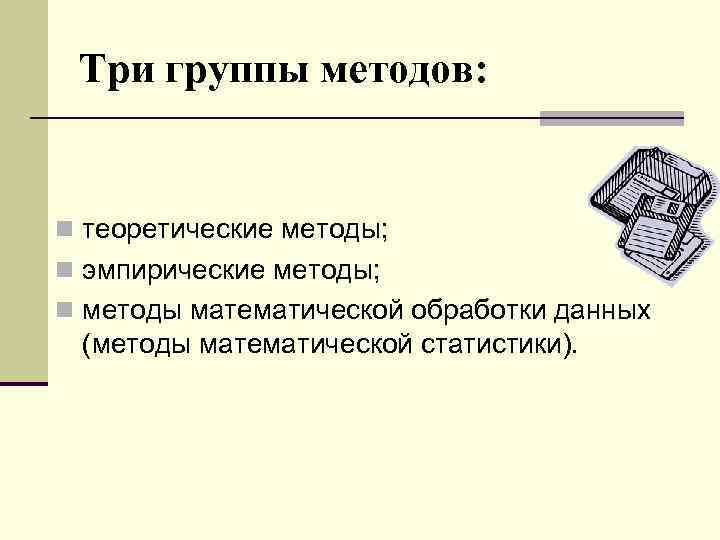 Три группы методов:

теоретические методы;

эмпирические методы;

методы математической обработки данных (методы математической статистики).